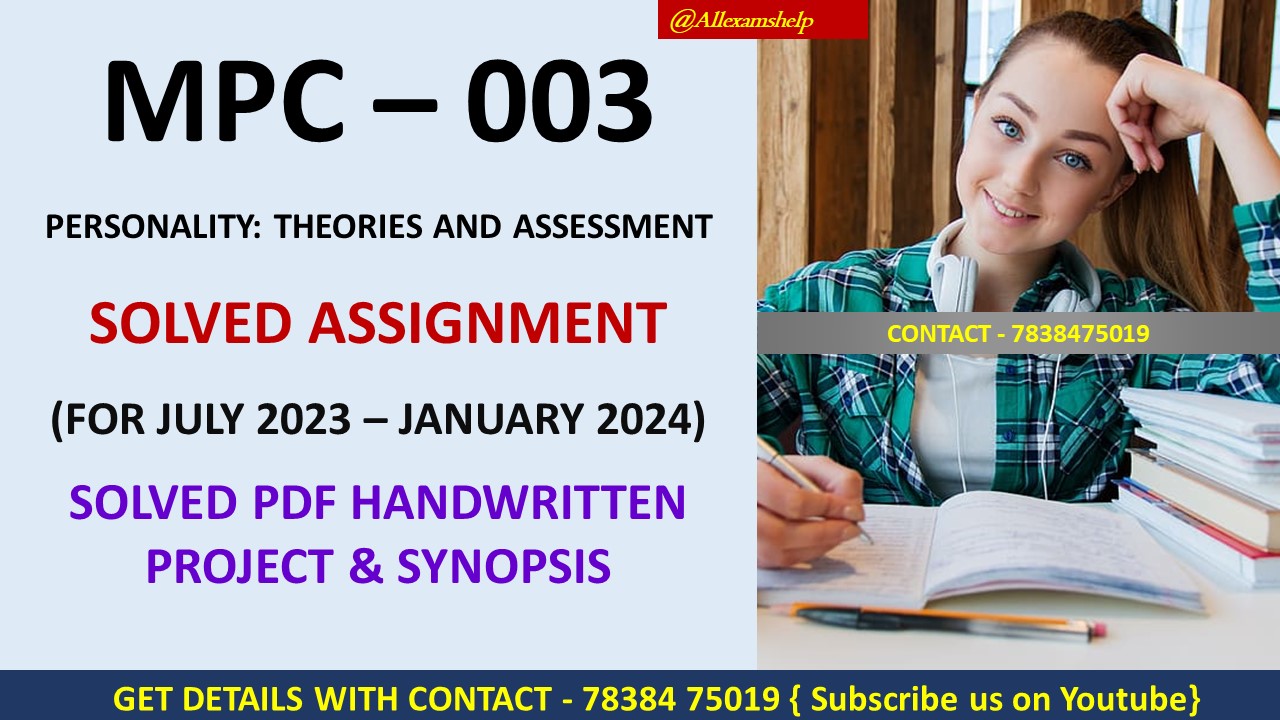 @Allexamshelp

MPC – 003

PERSONALITY: THEORIES AND ASSESSMENT

SOLVED ASSIGNMENT

(FOR JULY 2023 – JANUARY 2024)

SOLVED PDF HANDWRITTEN PROJECT & SYNOPSIS

CONTACT - 7838475019

GET DETAILS WITH CONTACT - 78384 75019 { Subscribe us on Youtube}